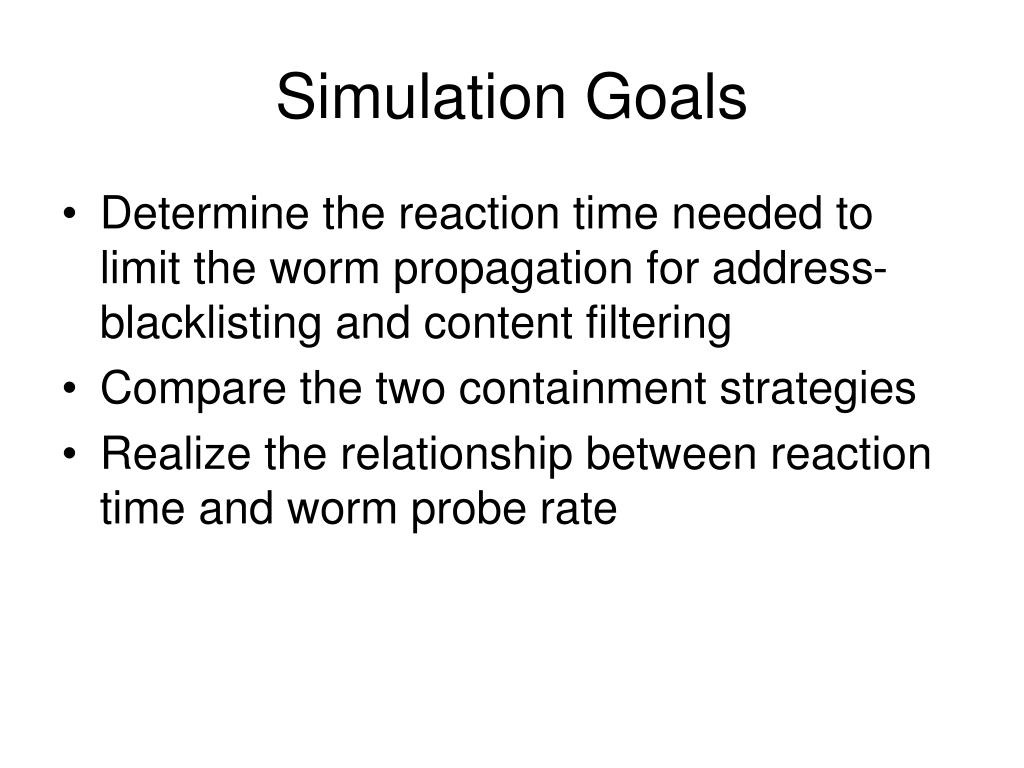 Simulation Goals

• Determine the reaction time needed to limit the worm propagation for address-blacklisting and content filtering
• Compare the two containment strategies
• Realize the relationship between reaction time and worm probe rate